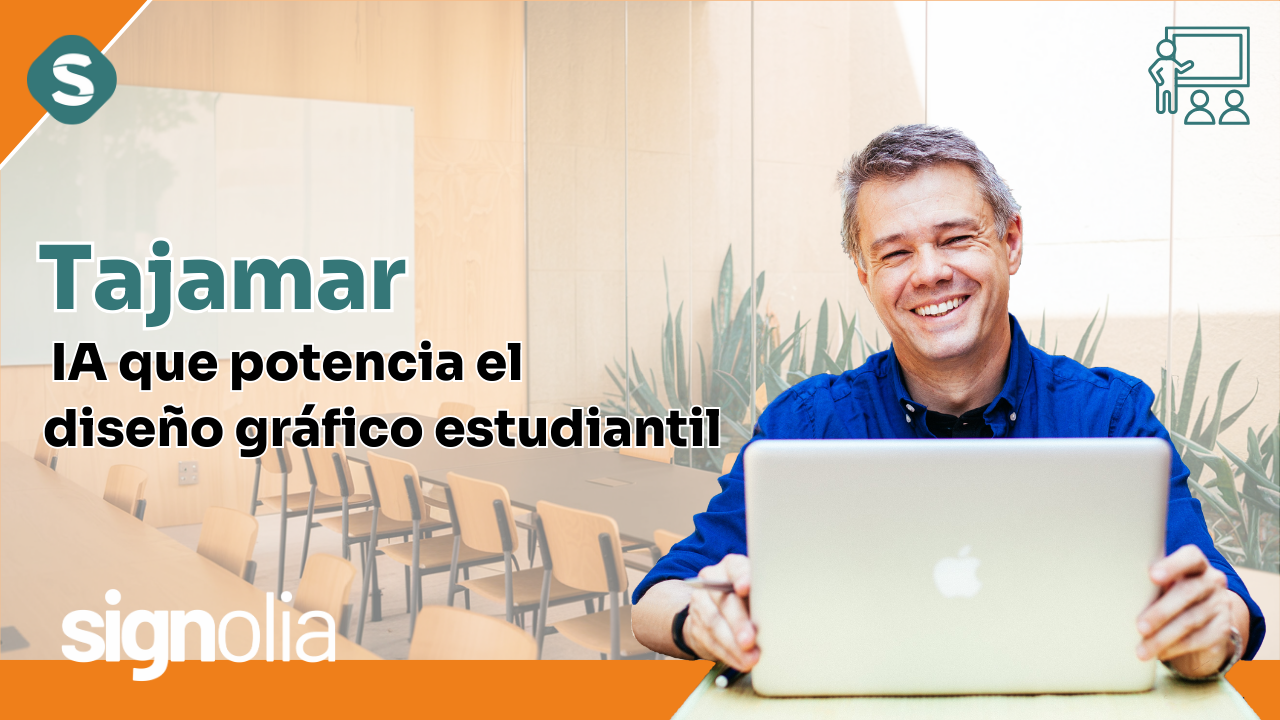 S

Tajamar

IA que potencia el diseño gráfico estudiantil

signolia